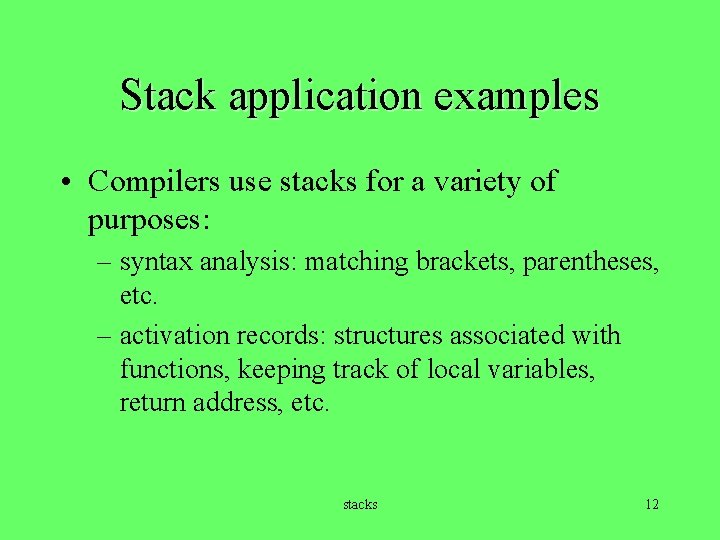 Stack application examples

• Compilers use stacks for a variety of purposes:

– syntax analysis: matching brackets, parentheses, etc.

– activation records: structures associated with functions, keeping track of local variables, return address, etc.

stacks

12